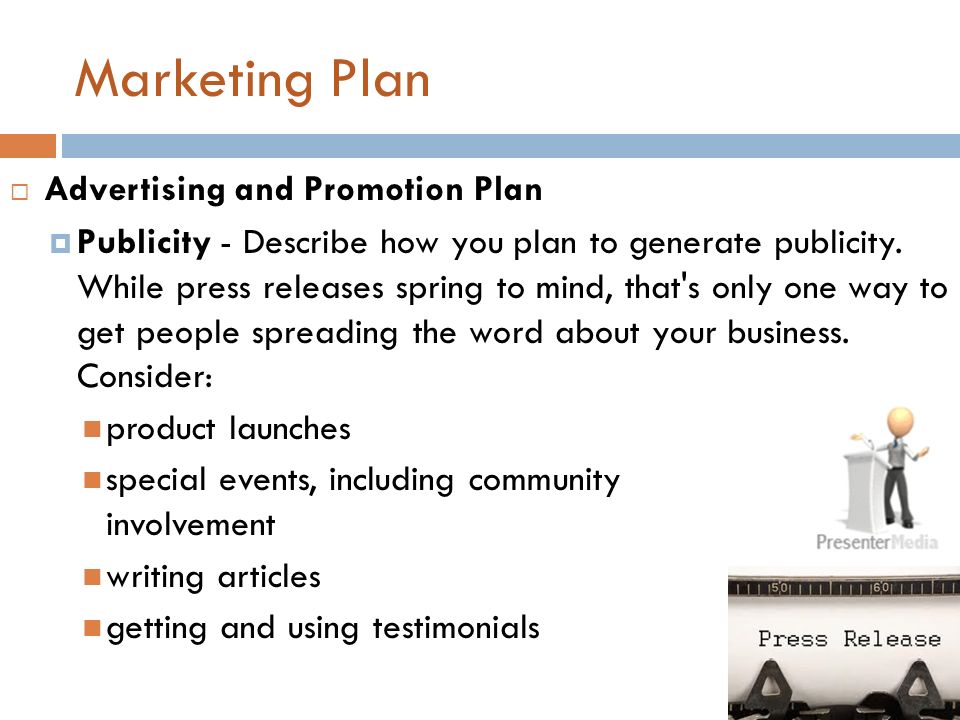 Marketing Plan

Advertising and Promotion Plan

Publicity - Describe how you plan to generate publicity. While press releases spring to mind, that's only one way to get people spreading the word about your business. Consider:

product launches

special events, including community involvement

writing articles

getting and using testimonials

PresenterMedia

50 60

Press Release